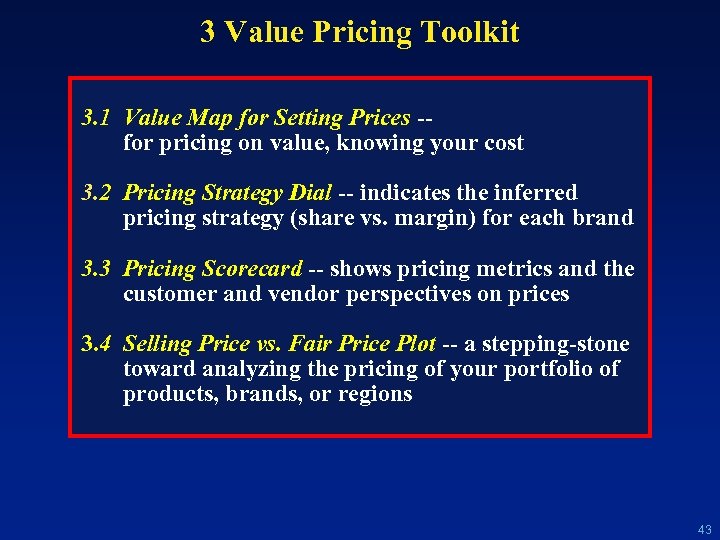 3 Value Pricing Toolkit

3.1 Value Map for Setting Prices -- for pricing on value, knowing your cost

3.2 Pricing Strategy Dial -- indicates the inferred pricing strategy (share vs. margin) for each brand

3.3 Pricing Scorecard -- shows pricing metrics and the customer and vendor perspectives on prices

3.4 Selling Price vs. Fair Price Plot -- a stepping-stone toward analyzing the pricing of your portfolio of products, brands, or regions

43